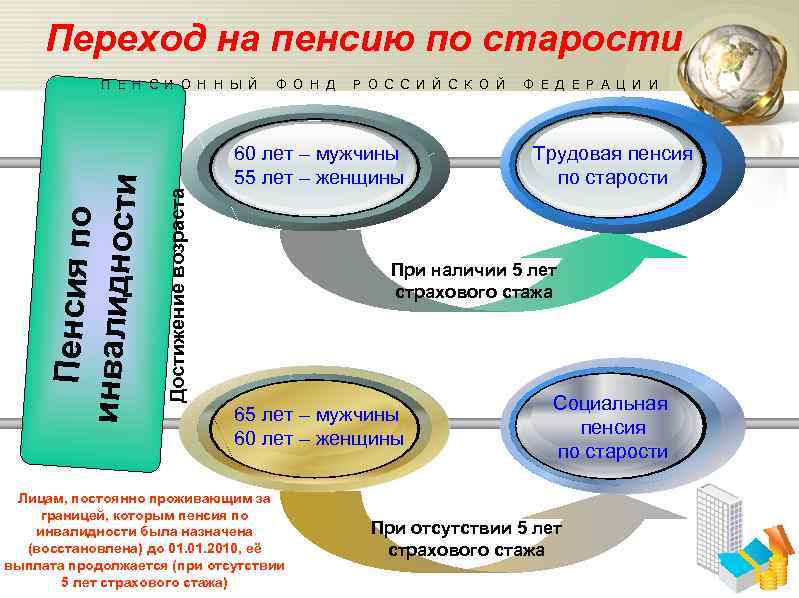 Переход на пенсию по старости

ПЕНСИОННЫЙ ФОНД РОССИЙСКОЙ ФЕДЕРАЦИИ

Пенсия по инвалидности

Достижение возраста

60 лет – мужчины
55 лет – женщины

Трудовая пенсия по старости

При наличии 5 лет страхового стажа

65 лет – мужчины
60 лет – женщины

Социальная пенсия по старости

При отсутствии 5 лет страхового стажа

Лицам, постоянно проживающим за границей, которым пенсия по инвалидности была назначена (восстановлена) до 01.01.2010, её выплата продолжается (при отсутствии 5 лет страхового стажа)